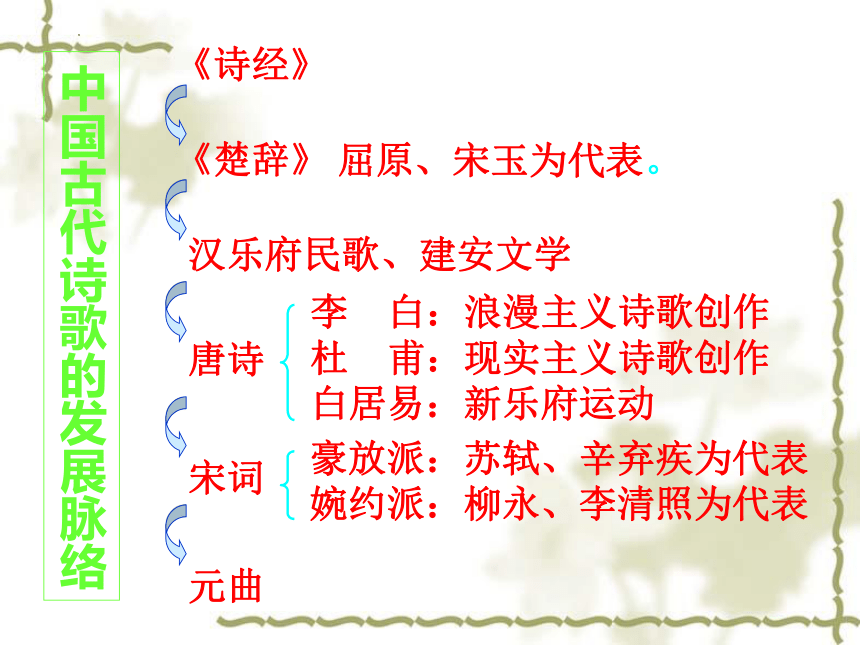 中国古代诗歌的发展脉络

《诗经》

《楚辞》 屈原、宋玉为代表。

汉乐府民歌、建安文学

唐诗
李　白：浪漫主义诗歌创作
杜　甫：现实主义诗歌创作
白居易：新乐府运动

宋词
豪放派：苏轼、辛弃疾为代表
婉约派：柳永、李清照为代表

元曲